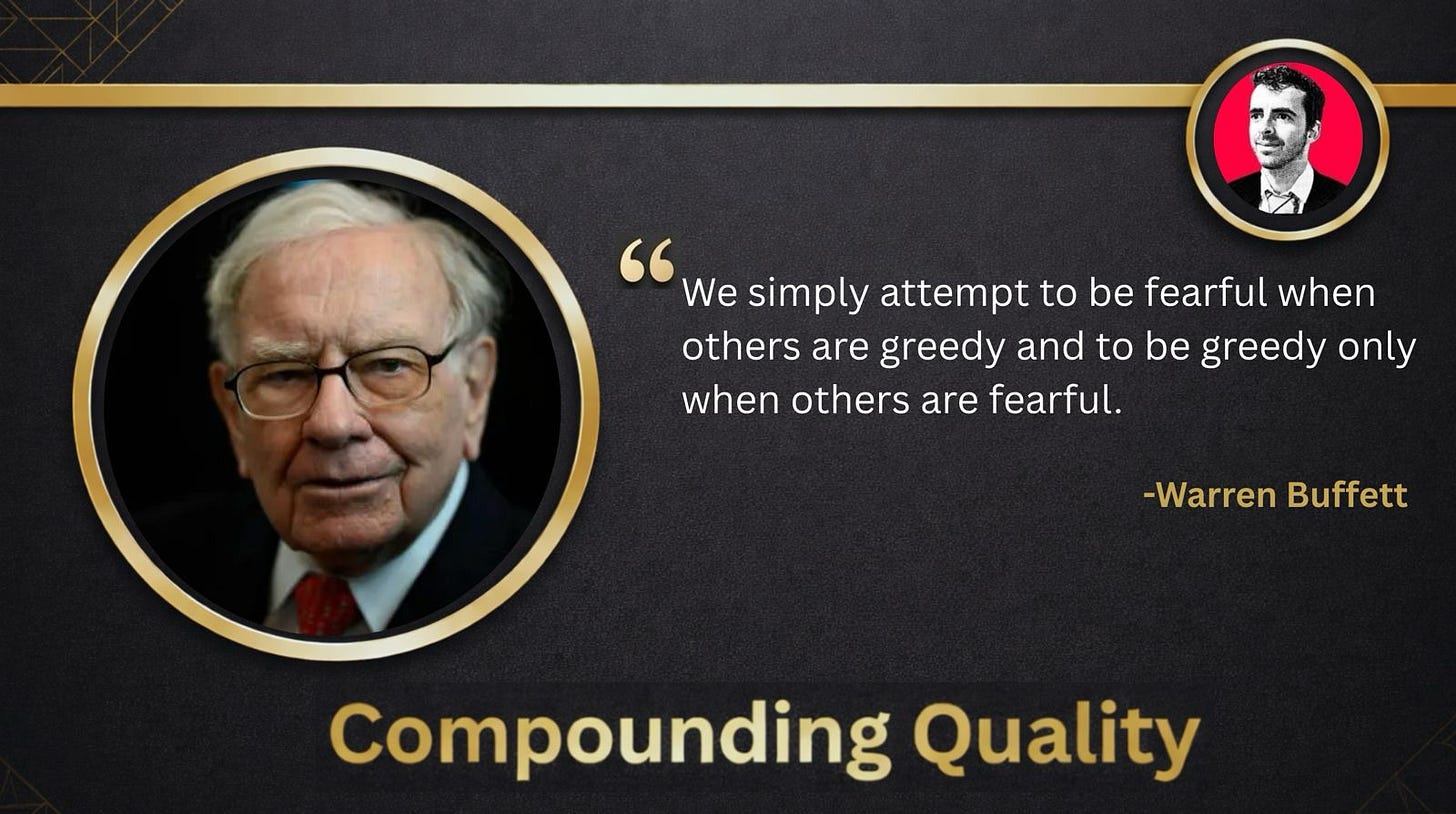 “We simply attempt to be fearful when others are greedy and to be greedy only when others are fearful.

-Warren Buffett

Compounding Quality